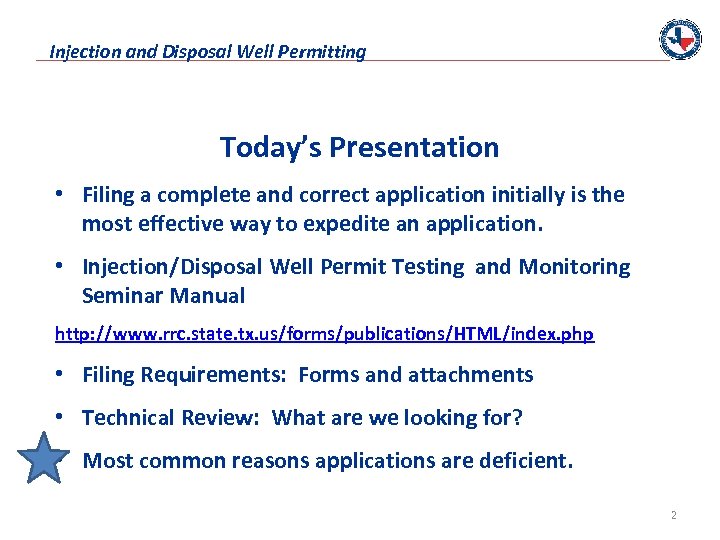 Injection and Disposal Well Permitting

Today's Presentation

• Filing a complete and correct application initially is the most effective way to expedite an application.

• Injection/Disposal Well Permit Testing and Monitoring Seminar Manual

http://www.rrc.state.tx.us/forms/publications/HTML/index.php

• Filing Requirements: Forms and attachments

• Technical Review: What are we looking for?

Most common reasons applications are deficient.

2